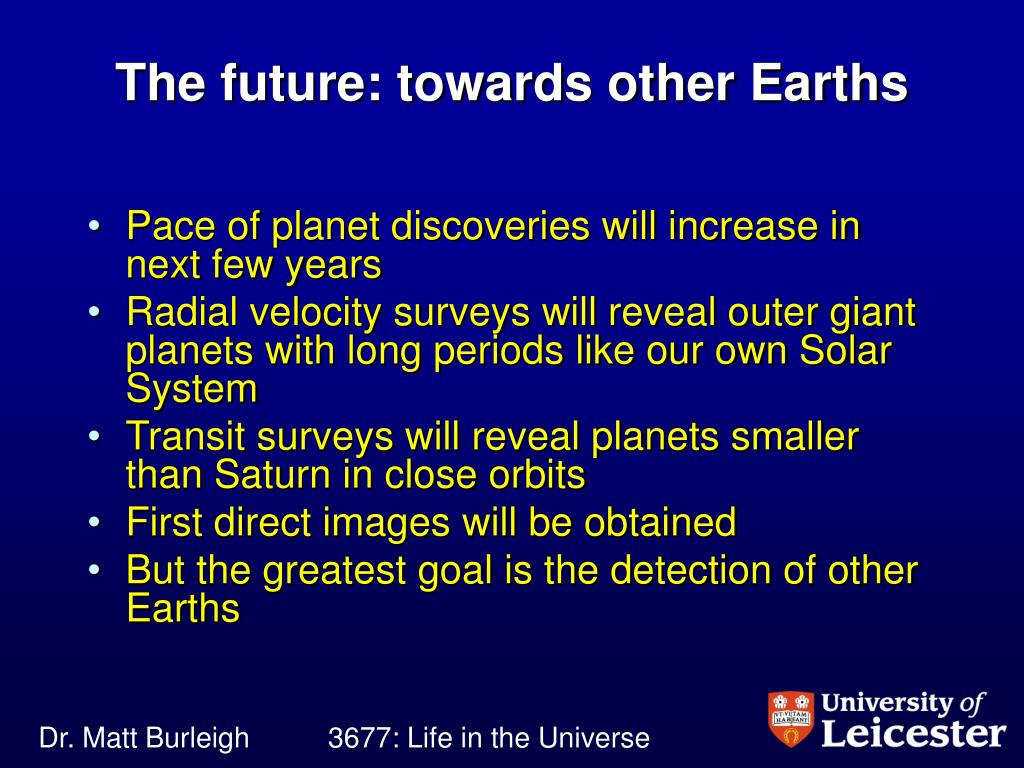 The future: towards other Earths

• Pace of planet discoveries will increase in next few years
• Radial velocity surveys will reveal outer giant planets with long periods like our own Solar System
• Transit surveys will reveal planets smaller than Saturn in close orbits
• First direct images will be obtained
• But the greatest goal is the detection of other Earths

Dr. Matt Burleigh 3677: Life in the Universe

UT VITAM HABEANT

University of Leicester